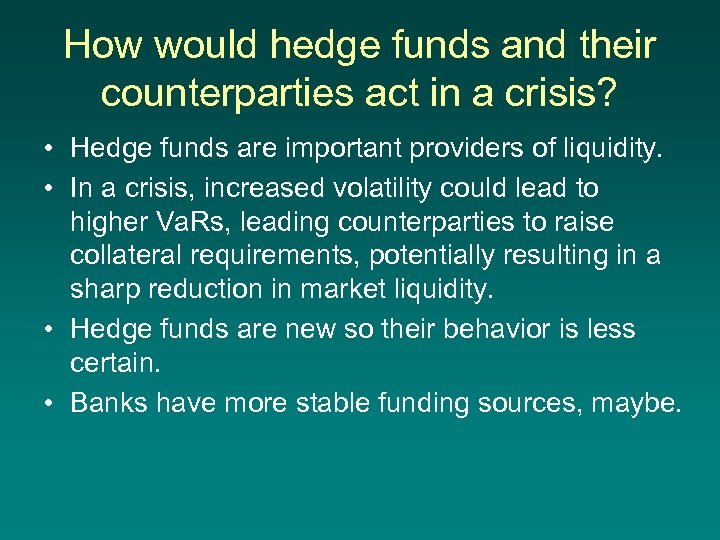 How would hedge funds and their counterparties act in a crisis?

• Hedge funds are important providers of liquidity.
• In a crisis, increased volatility could lead to higher VaRs, leading counterparties to raise collateral requirements, potentially resulting in a sharp reduction in market liquidity.
• Hedge funds are new so their behavior is less certain.
• Banks have more stable funding sources, maybe.